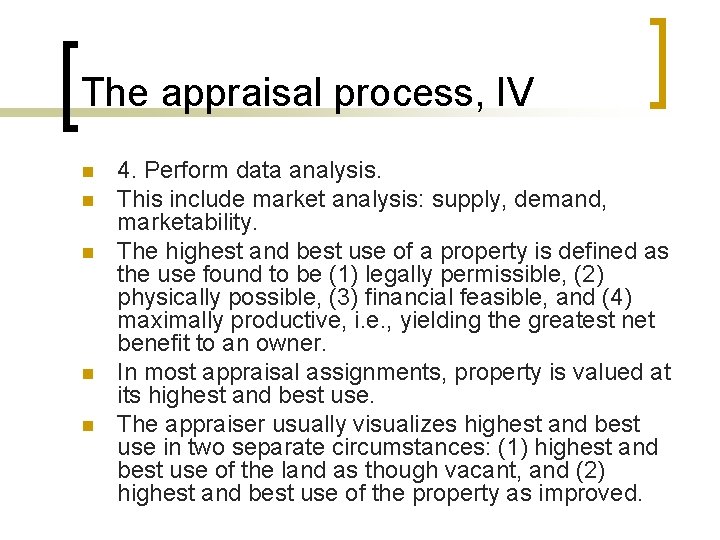 The appraisal process, IV

4. Perform data analysis.

This include market analysis: supply, demand, marketability.

The highest and best use of a property is defined as the use found to be (1) legally permissible, (2) physically possible, (3) financial feasible, and (4) maximally productive, i.e., yielding the greatest net benefit to an owner.

In most appraisal assignments, property is valued at its highest and best use.

The appraiser usually visualizes highest and best use in two separate circumstances: (1) highest and best use of the land as though vacant, and (2) highest and best use of the property as improved.